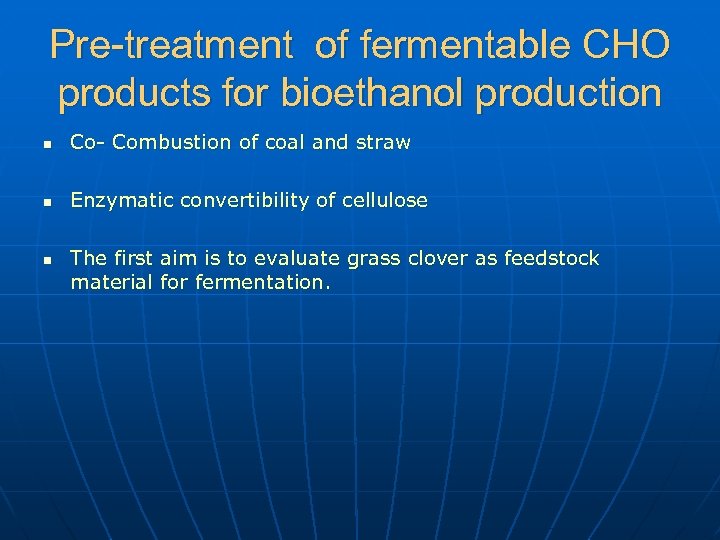 Pre-treatment of fermentable CHO products for bioethanol production

- Co- Combustion of coal and straw
- Enzymatic convertibility of cellulose
- The first aim is to evaluate grass clover as feedstock material for fermentation.